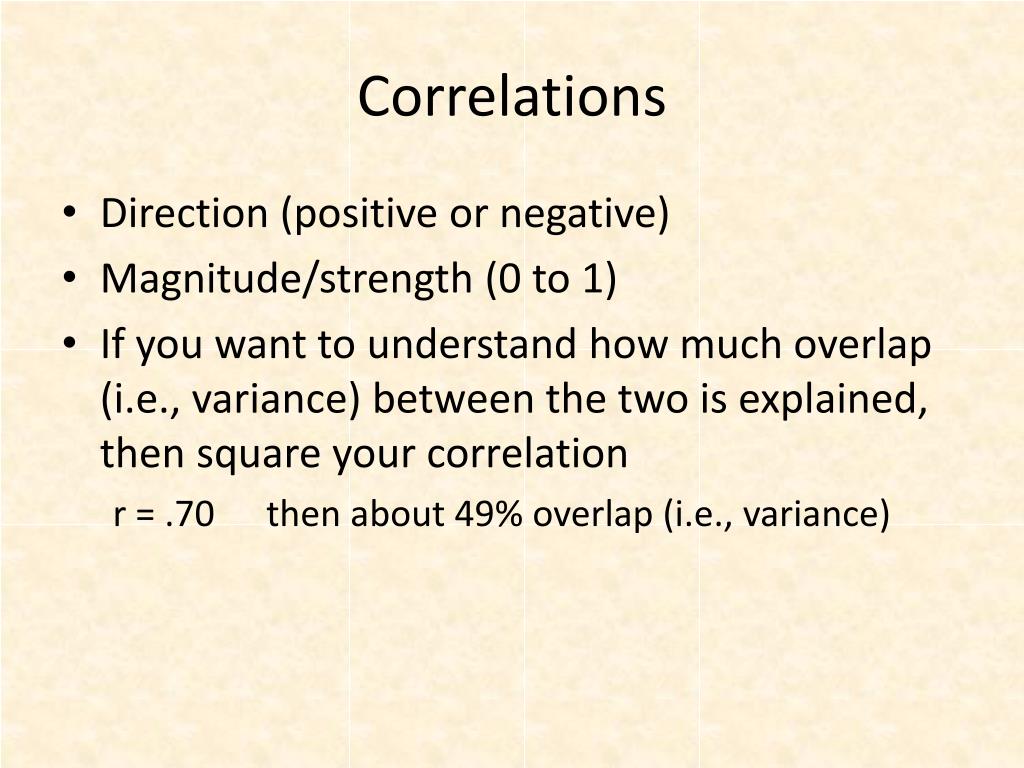 Correlations

• Direction (positive or negative)
• Magnitude/strength (0 to 1)
• If you want to understand how much overlap (i.e., variance) between the two is explained, then square your correlation

r = .70 then about 49% overlap (i.e., variance)